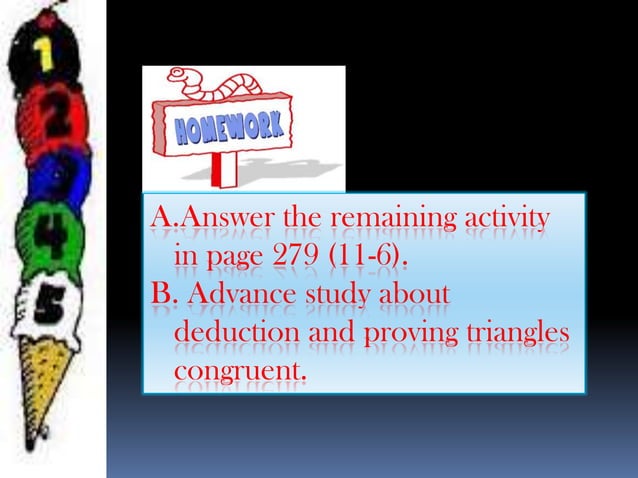 1
2
3
4
5

HOMEWORK

A.Answer the remaining activity in page 279 (11-6).
B. Advance study about deduction and proving triangles congruent.